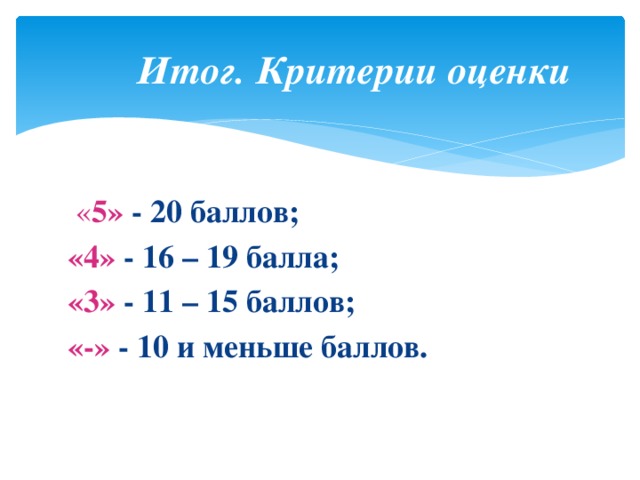 Итог. Критерии оценки

«5» - 20 баллов;
«4» - 16 – 19 балла;
«3» - 11 – 15 баллов;
«-» - 10 и меньше баллов.